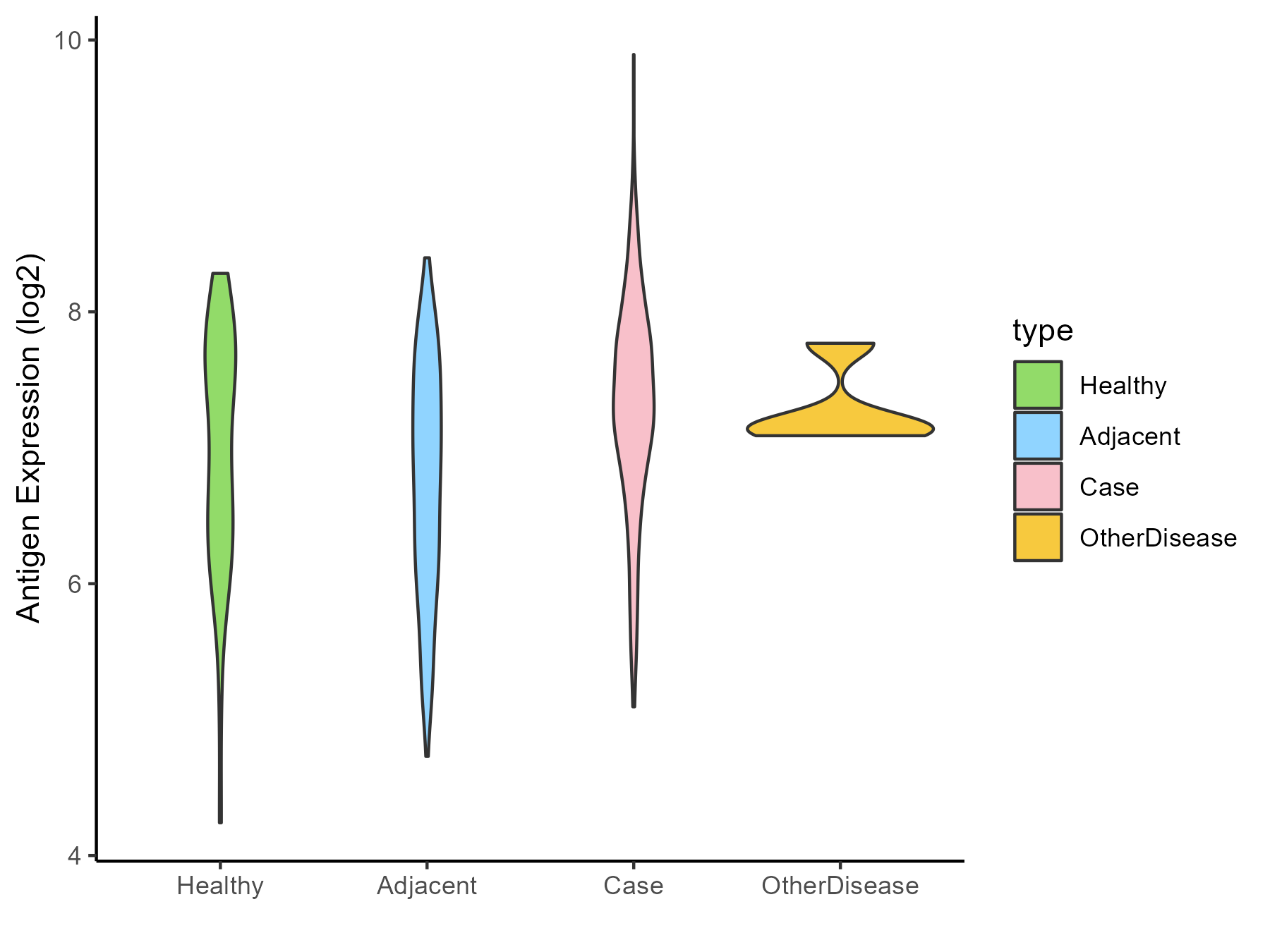 Antigen Expression (log2)

10
8
6
4

Healthy
Adjacent
Case
OtherDisease

type
Healthy
Adjacent
Case
OtherDisease